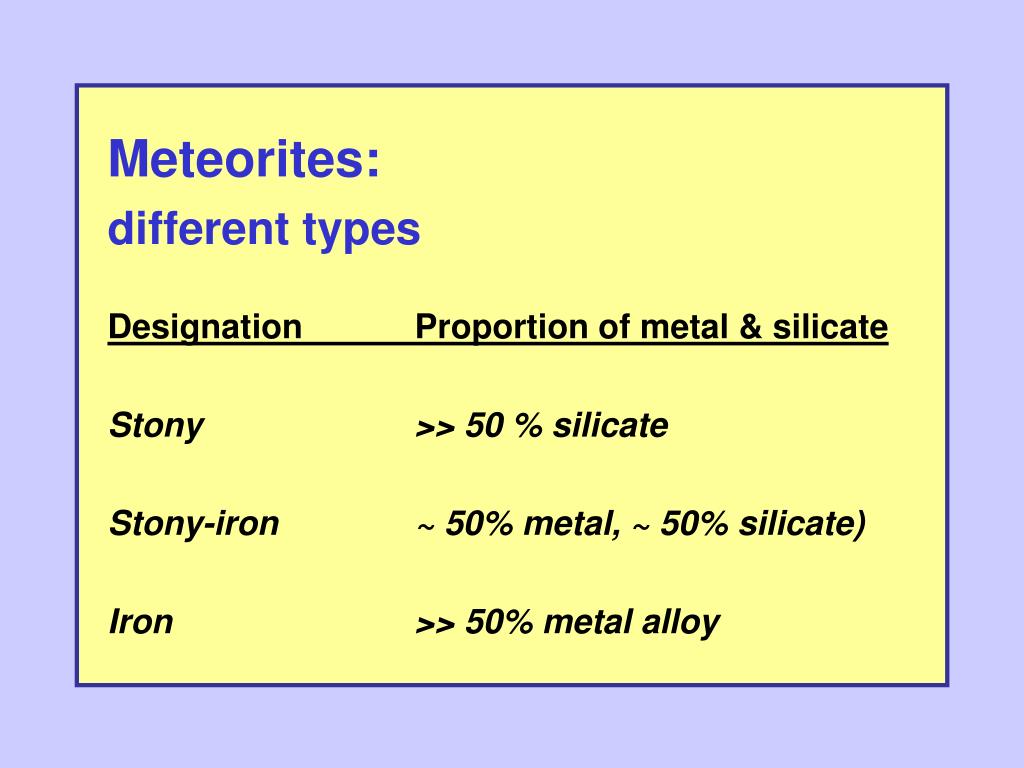 Meteorites:
different types

| Designation | Proportion of metal & silicate |
|---|---|
| Stony | >> 50 % silicate |
| Stony-iron | ~ 50% metal, ~ 50% silicate) |
| Iron | >> 50% metal alloy |